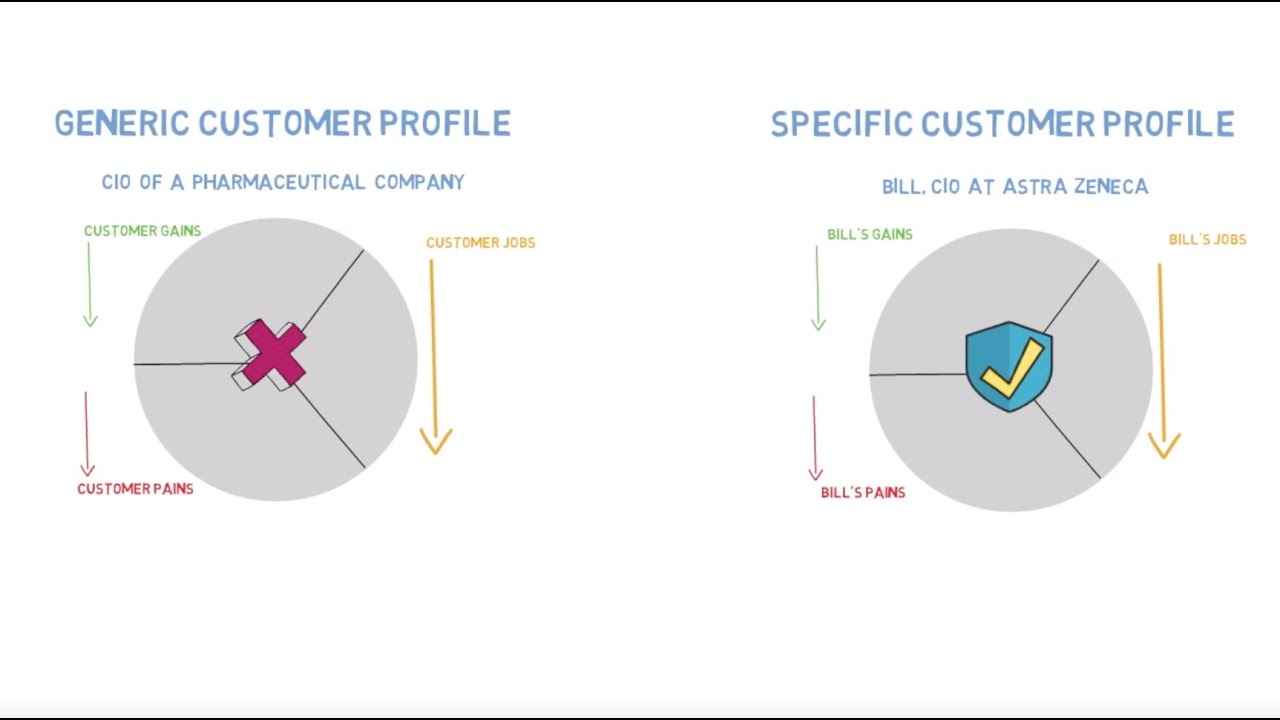 GENERIC CUSTOMER PROFILE

CIO OF A PHARMACEUTICAL COMPANY

CUSTOMER GAINS

CUSTOMER JOBS

CUSTOMER PAINS

SPECIFIC CUSTOMER PROFILE

BILL, CIO AT ASTRA ZENECA

BILL'S GAINS

BILL'S JOBS

BILL'S PAINS